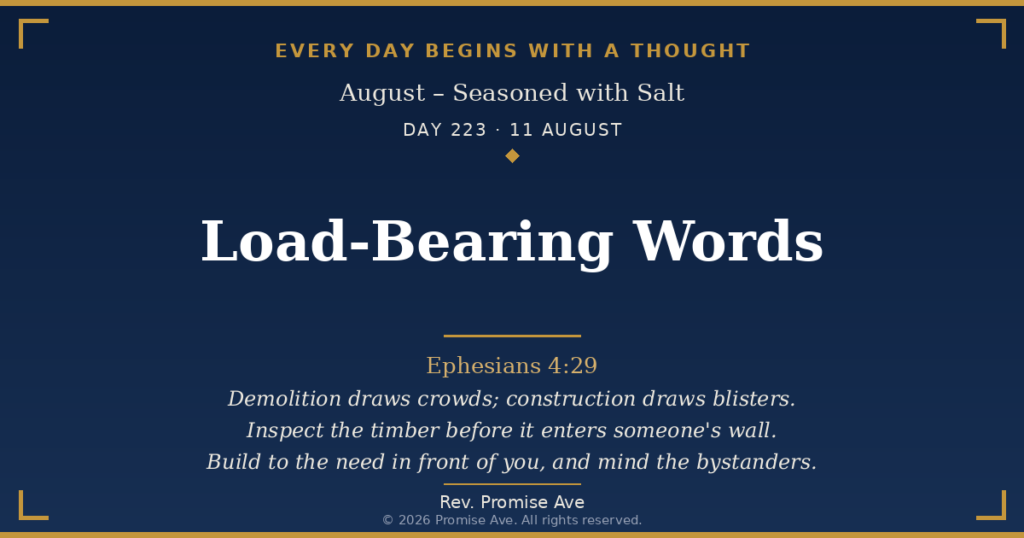 EVERY DAY BEGINS WITH A THOUGHT

August – Seasoned with Salt

DAY 223 · 11 AUGUST

Load-Bearing Words

Ephesians 4:29

Demolition draws crowds; construction draws blisters.
Inspect the timber before it enters someone's wall.
Build to the need in front of you, and mind the bystanders.

Rev. Promise Ave

© 2026 Promise Ave. All rights reserved.